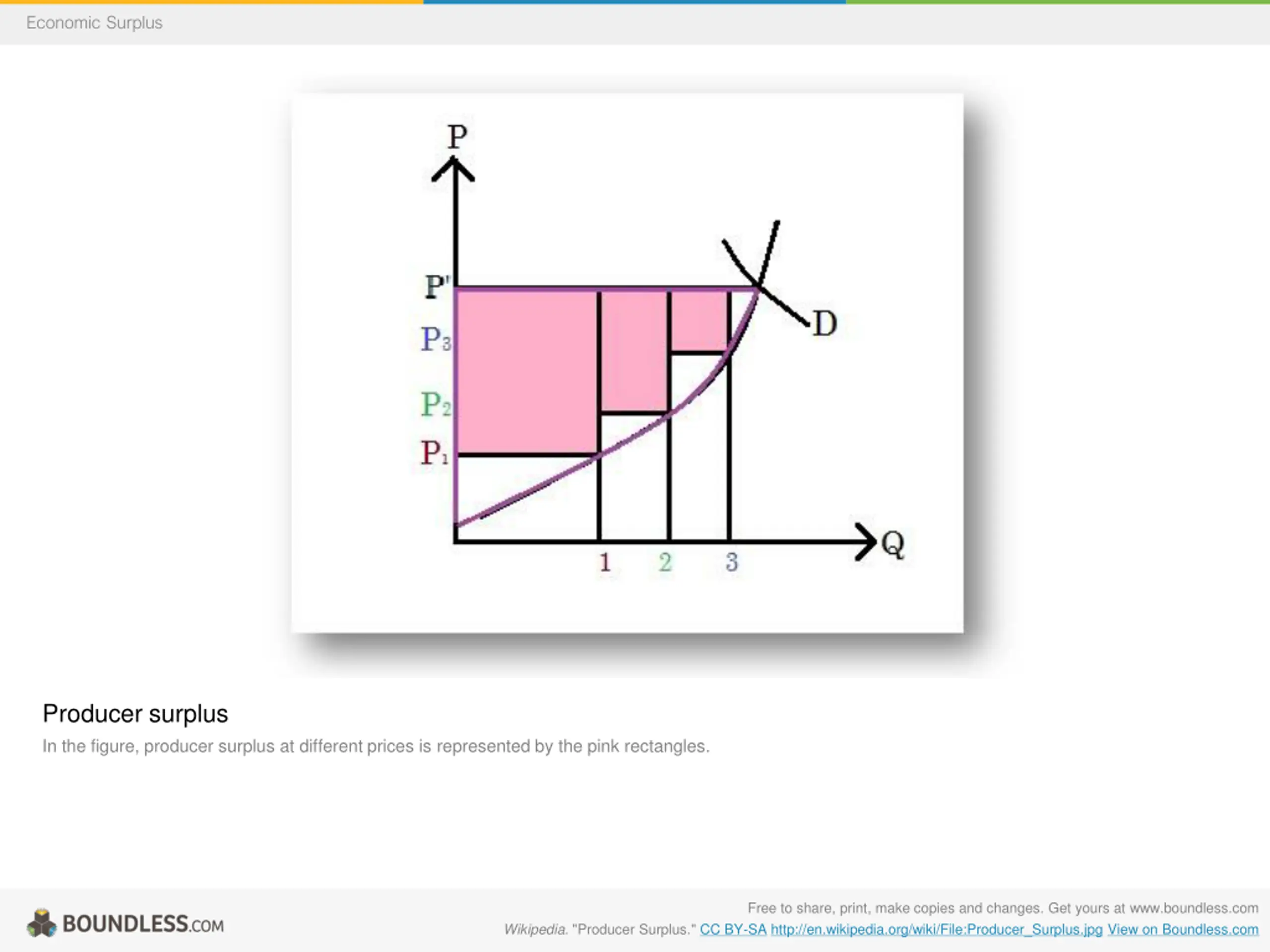 Economic Surplus

P

P'

$P_3$

$P_2$

$P_1$

D

Q

1 2 3

Producer surplus

In the figure, producer surplus at different prices is represented by the pink rectangles.

BOUNDLESS.COM

Free to share, print, make copies and changes. Get yours at www.boundless.com

Wikipedia. "Producer Surplus." CC BY-SA http://en.wikipedia.org/wiki/File:Producer_Surplus.jpg View on Boundless.com